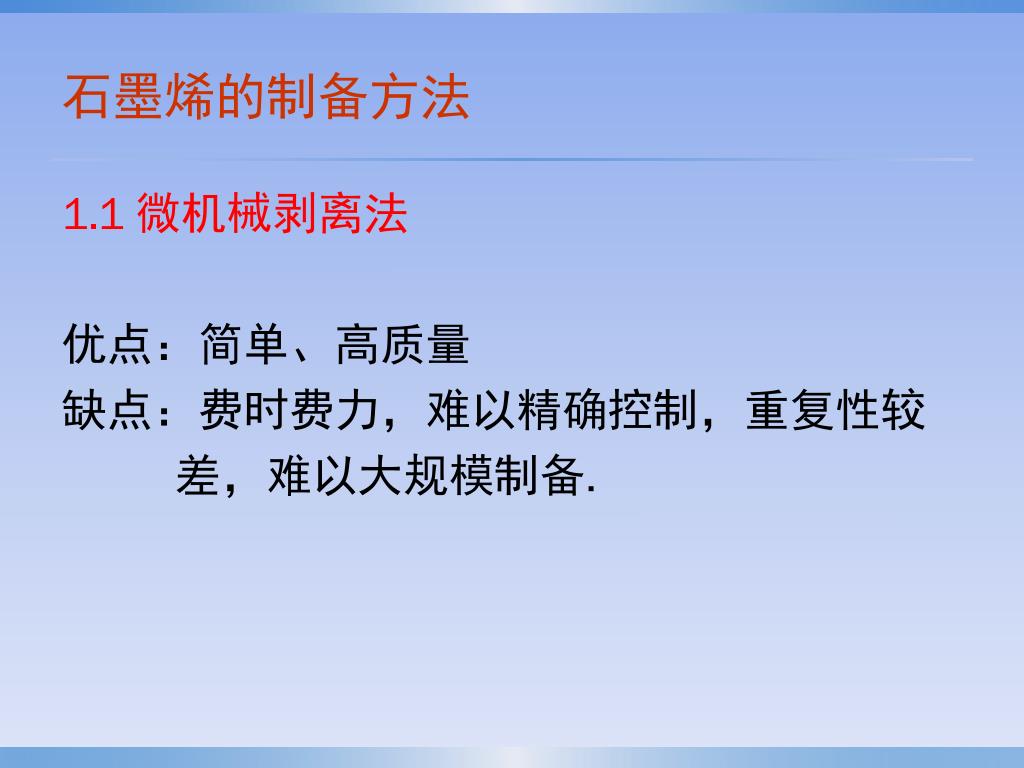 石墨烯的制备方法

1.1 微机械剥离法

优点：简单、高质量
缺点：费时费力，难以精确控制，重复性较差，难以大规模制备.